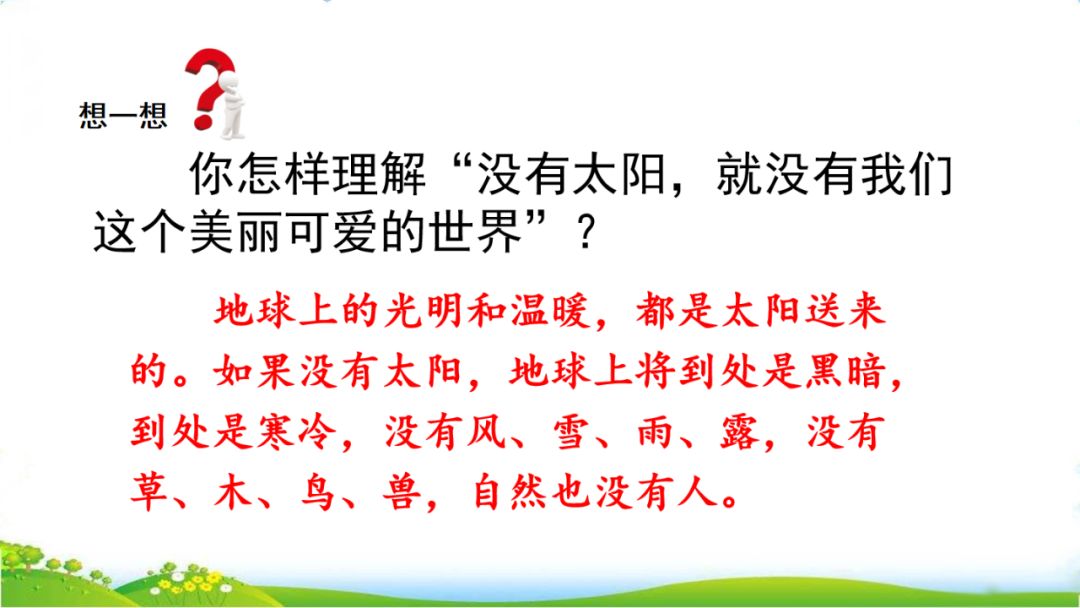 想一想

你怎样理解“没有太阳，就没有我们这个美丽可爱的世界”？

地球上的光明和温暖，都是太阳送来的。如果没有太阳，地球上将到处是黑暗，到处是寒冷，没有风、雪、雨、露，没有草、木、鸟、兽，自然也没有人。